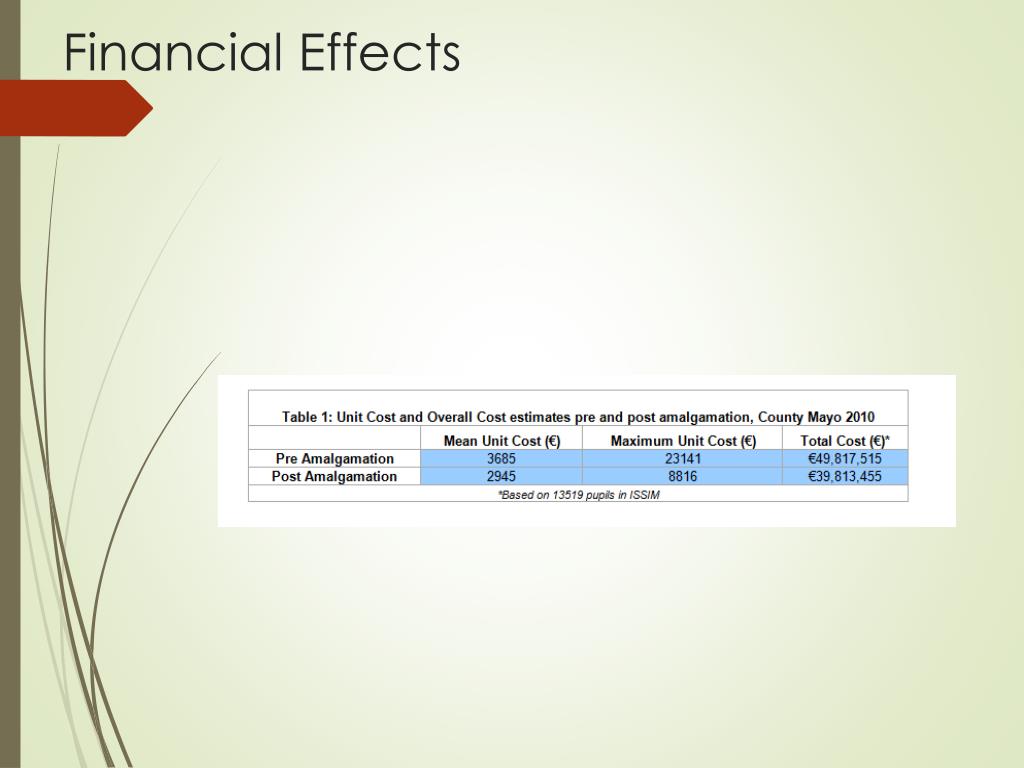 Financial Effects

Table 1: Unit Cost and Overall Cost estimates pre and post amalgamation, County Mayo 2010

| | Mean Unit Cost (€) | Maximum Unit Cost (€) | Total Cost (€)* |
|---|---|---|---|
| Pre Amalgamation | 3685 | 23141 | €49,817,515 |
| Post Amalgamation | 2945 | 8816 | €39,813,455 |

*Based on 13519 pupils in ISSIM